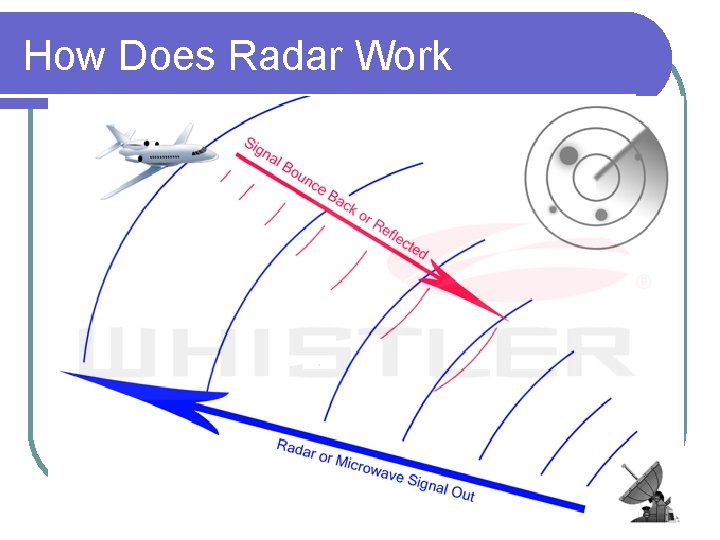 How Does Radar Work

Signal Bounce Back or Reflected

WHISTLER ®

Radar or Microwave Signal Out